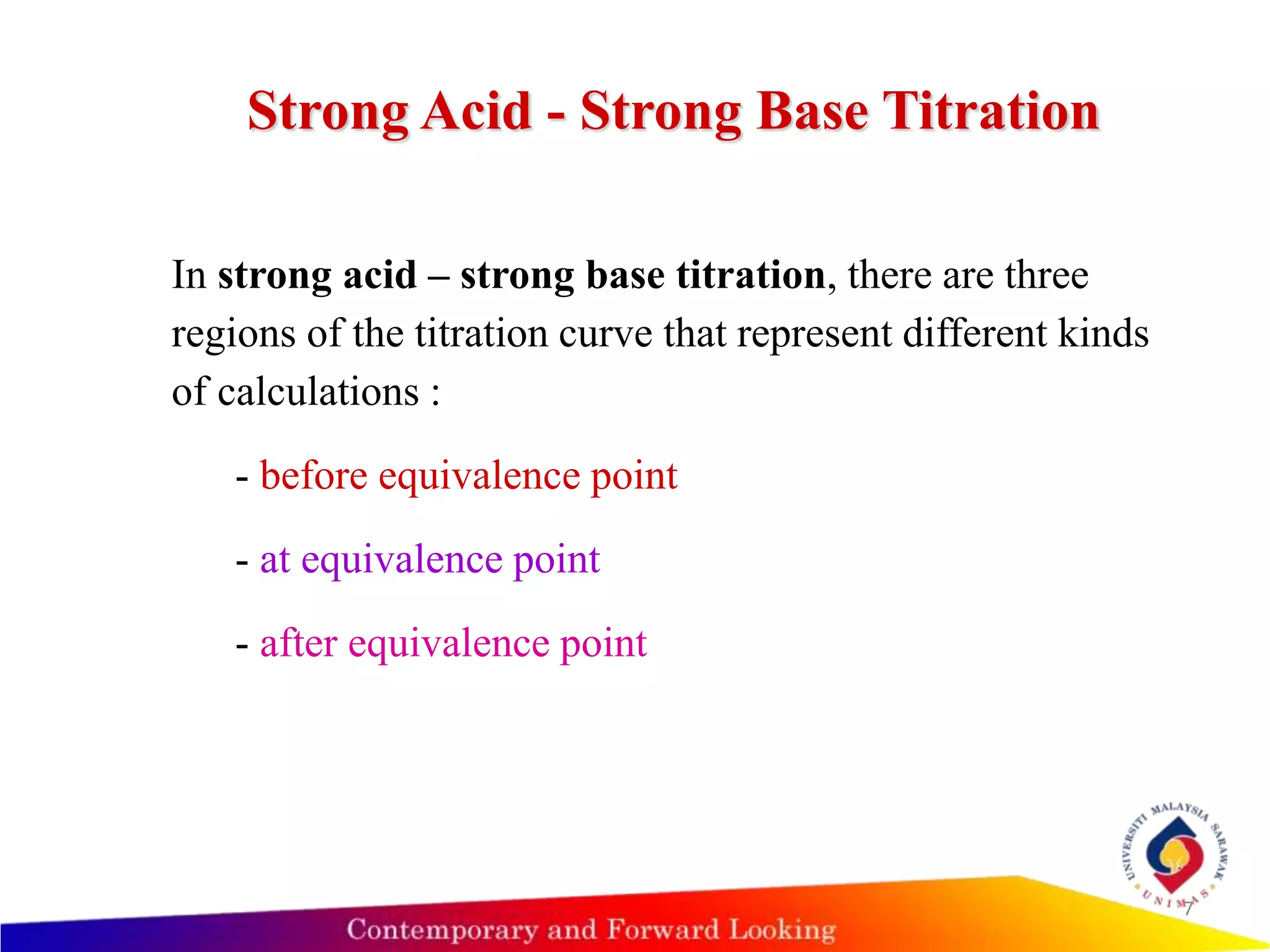 Strong Acid - Strong Base Titration

In strong acid – strong base titration, there are three regions of the titration curve that represent different kinds of calculations :

- before equivalence point

- at equivalence point

- after equivalence point

UNIVERSITI MALAYSIA SARAWAK

UNIMAS

7

Contemporary and Forward Looking